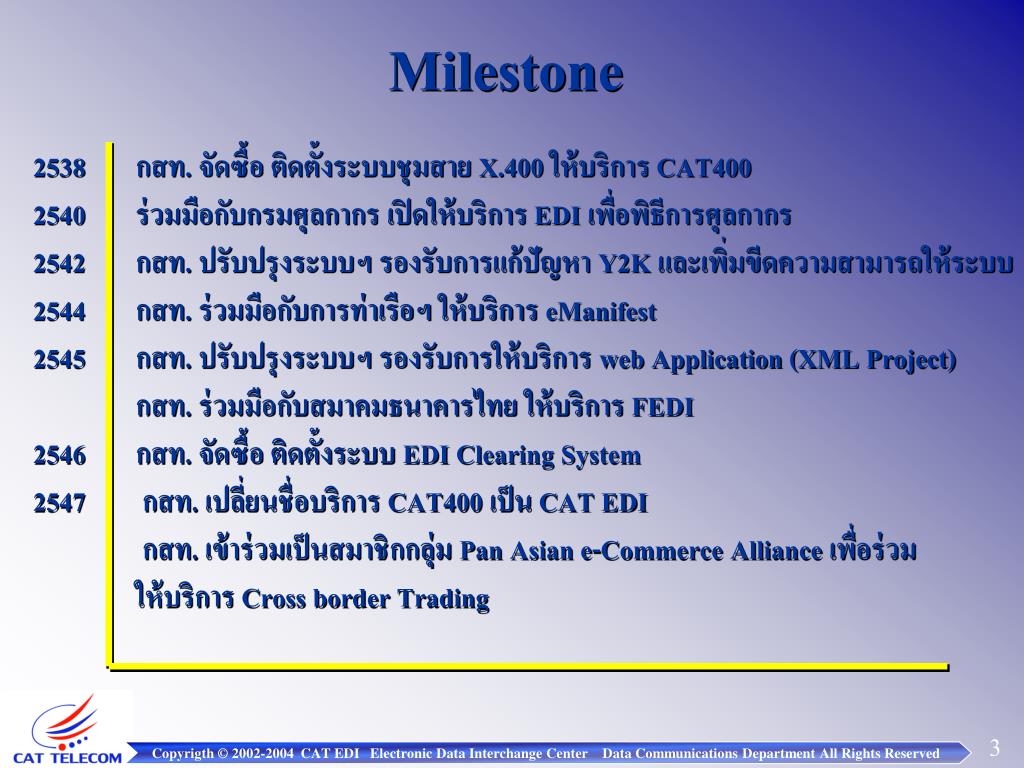 Milestone

2538 กสท. จัดซื้อ ติดตั้งระบบชุมสาย X.400 ให้บริการ CAT400

2540 ร่วมมือกับกรมศุลกากร เปิดให้บริการ EDI เพื่อพิธีการศุลกากร

2542 กสท. ปรับปรุงระบบฯ รองรับการแก้ปัญหา Y2K และเพิ่มขีดความสามารถให้ระบบ

2544 กสท. ร่วมมือกับการท่าเรือฯ ให้บริการ eManifest

2545 กสท. ปรับปรุงระบบฯ รองรับการให้บริการ web Application (XML Project)

กสท. ร่วมมือกับสมาคมธนาคารไทย ให้บริการ FEDI

2546 กสท. จัดซื้อ ติดตั้งระบบ EDI Clearing System

2547 กสท. เปลี่ยนชื่อบริการ CAT400 เป็น CAT EDI

กสท. เข้าร่วมเป็นสมาชิกกลุ่ม Pan Asian e-Commerce Alliance เพื่อร่วมให้บริการ Cross border Trading

CAT TELECOM

Copyrigth © 2002-2004 CAT EDI Electronic Data Interchange Center Data Communications Department All Rights Reserved

3